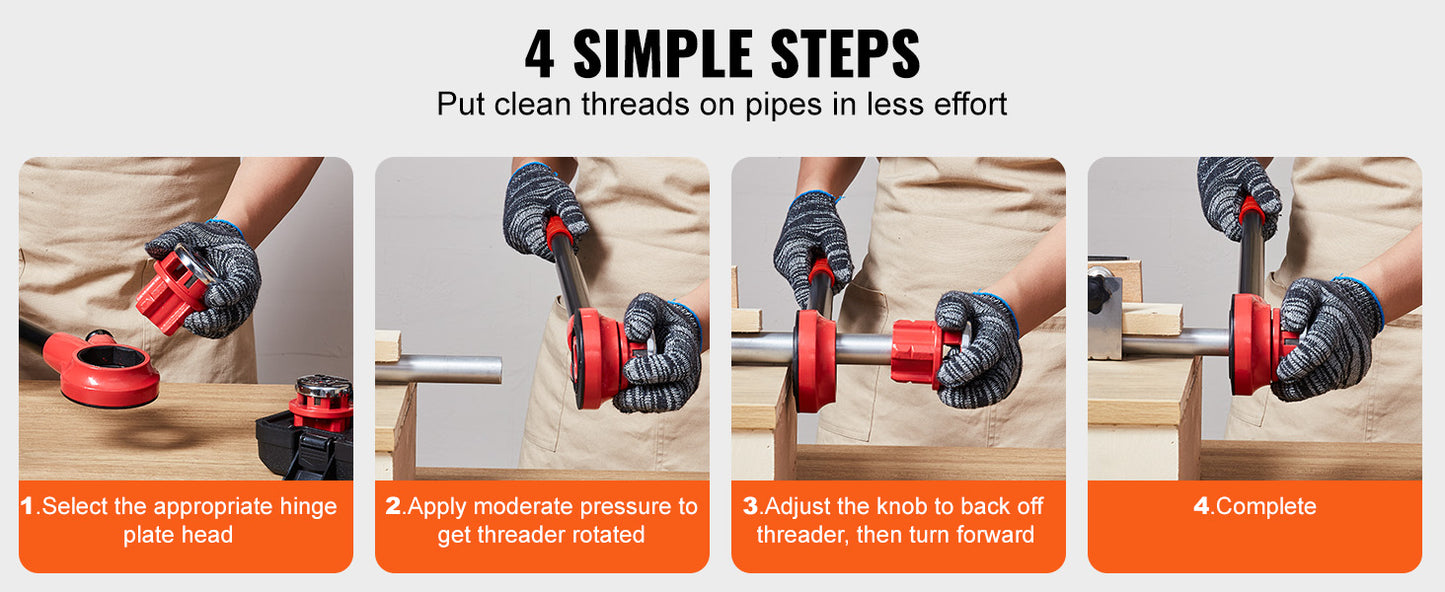 4 SIMPLE STEPS
Put clean threads on pipes in less effort

1.Select the appropriate hinge plate head

2.Apply moderate pressure to get threader rotated

3.Adjust the knob to back off threader, then turn forward

4.Complete